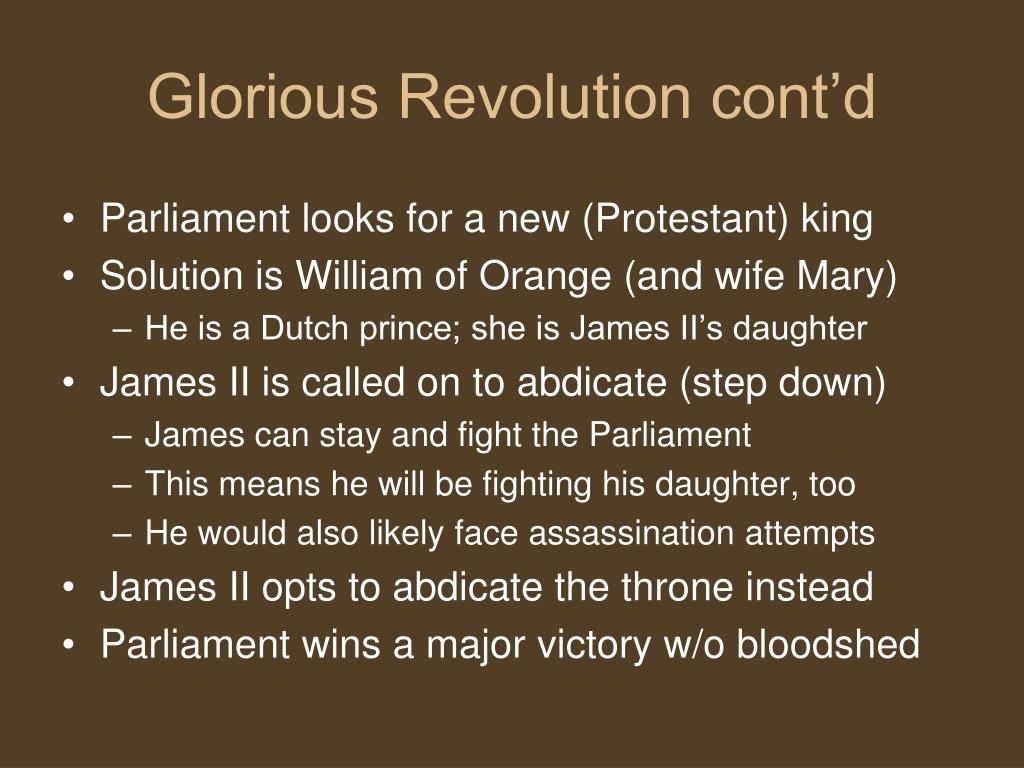 Glorious Revolution cont’d

• Parliament looks for a new (Protestant) king
• Solution is William of Orange (and wife Mary)
– He is a Dutch prince; she is James II’s daughter
• James II is called on to abdicate (step down)
– James can stay and fight the Parliament
– This means he will be fighting his daughter, too
– He would also likely face assassination attempts
• James II opts to abdicate the throne instead
• Parliament wins a major victory w/o bloodshed